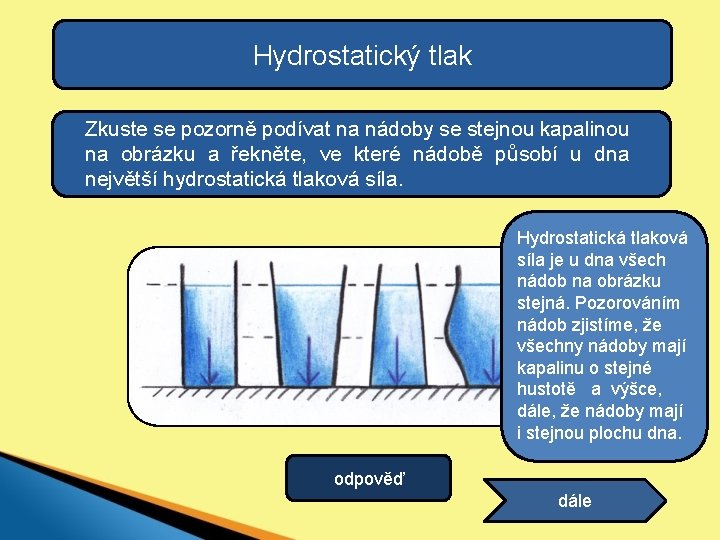 Hydrostatický tlak

Zkuste se pozorně podívat na nádoby se stejnou kapalinou na obrázku a řekněte, ve které nádobě působí u dna největší hydrostatická tlaková síla.

Hydrostatická tlaková síla je u dna všech nádob na obrázku stejná. Pozorováním nádob zjistíme, že všechny nádoby mají kapalinu o stejné hustotě a výšce, dále, že nádoby mají i stejnou plochu dna.

odpověď

dále